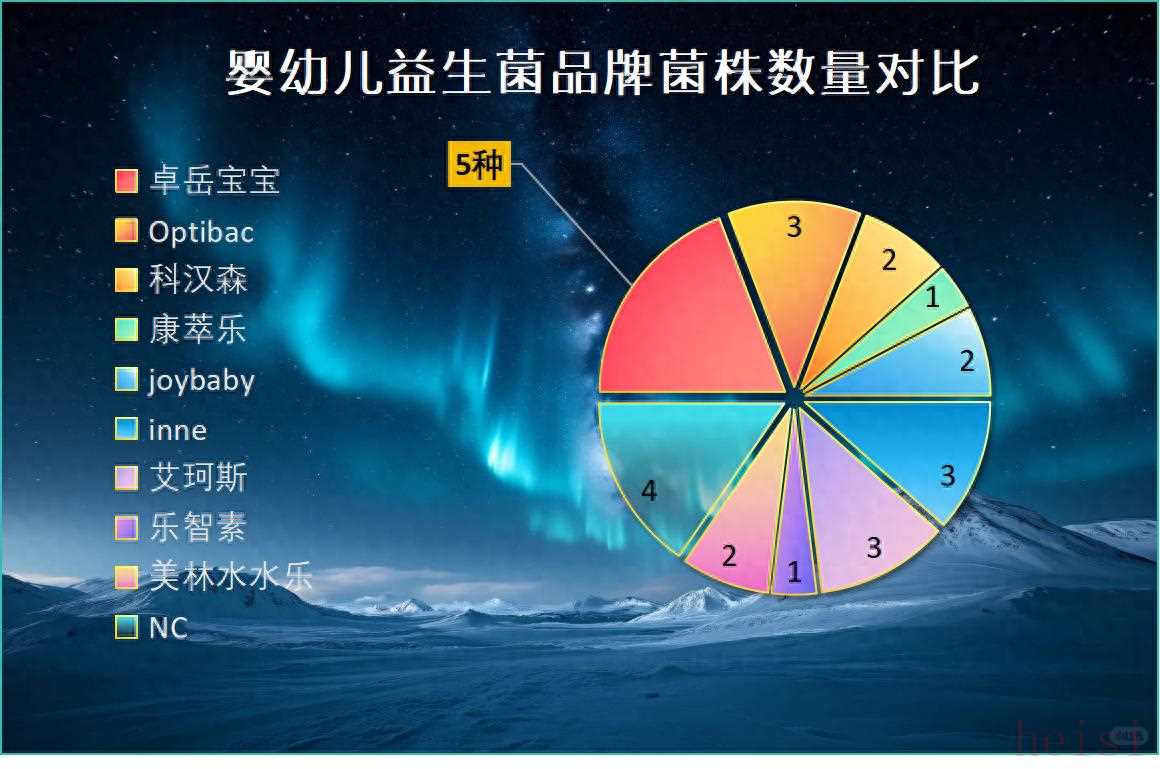 婴幼儿益生菌品牌菌株数量对比

卓岳宝宝
Optibac
科汉森
康萃乐
joybaby
inne
艾珂斯
乐智素
美林水水乐
NC

5种
3
2
1
2
3
3
1
2
4